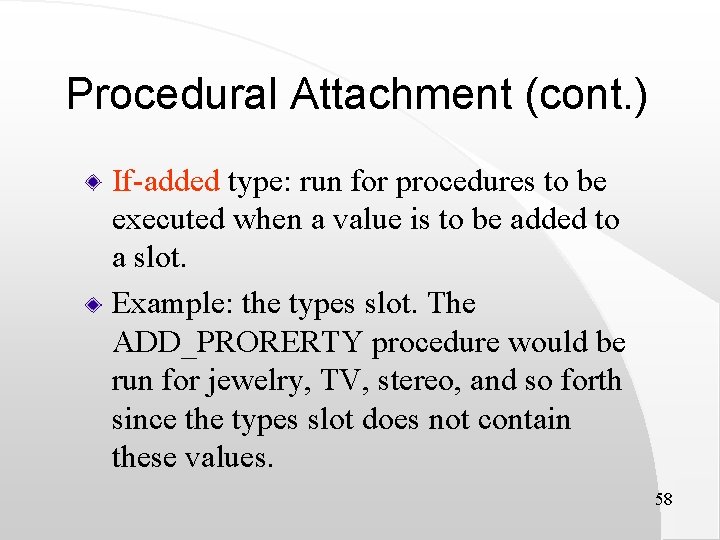 Procedural Attachment (cont.)

If-added type: run for procedures to be executed when a value is to be added to a slot.

Example: the types slot. The ADD_PRORERTY procedure would be run for jewelry, TV, stereo, and so forth since the types slot does not contain these values.

58